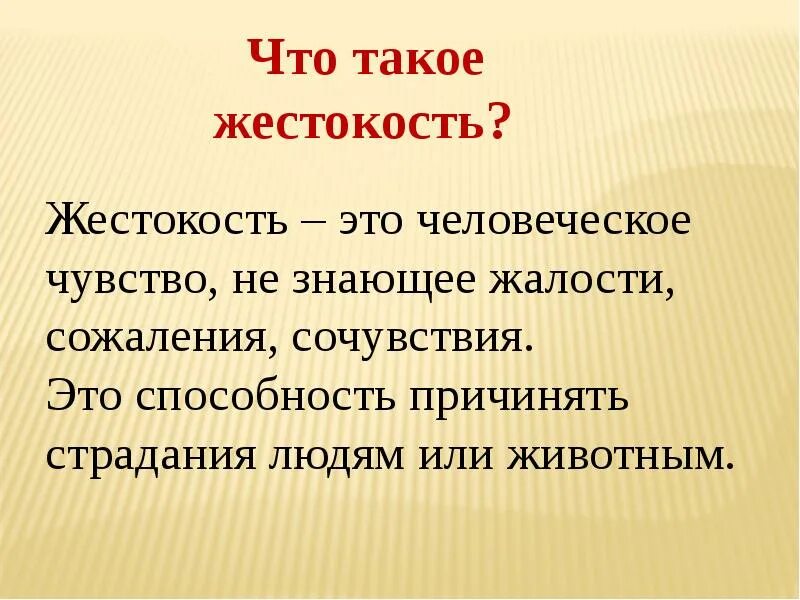 Что такое жестокость?

Жестокость – это человеческое чувство, не знающее жалости, сожаления, сочувствия.
Это способность причинять страдания людям или животным.